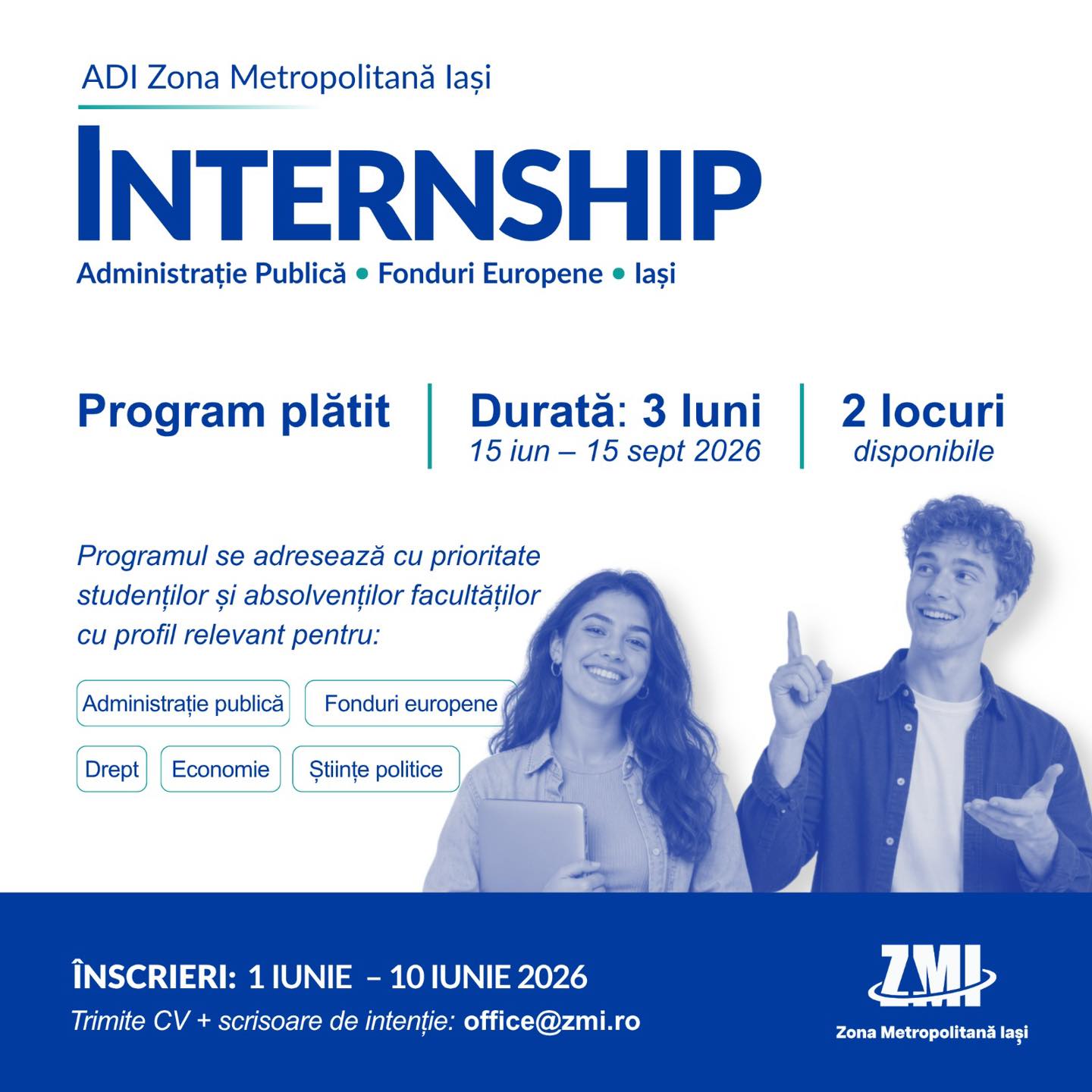 ADI Zona Metropolitană Iași

INTERNSHIP

Administrație Publică • Fonduri Europene • Iași

Program plătit

Durată: 3 luni
15 iun – 15 sept 2026

2 locuri
disponibile

Programul se adresează cu prioritate studenților și absolvenților facultăților cu profil relevant pentru:

Administrație publică
Fonduri europene
Drept
Economie
Științe politice

ÎNSCRIERI: 1 IUNIE – 10 IUNIE 2026
Trimite CV + scrisoare de intenție: office@zmi.ro

ZMI
Zona Metropolitană Iași